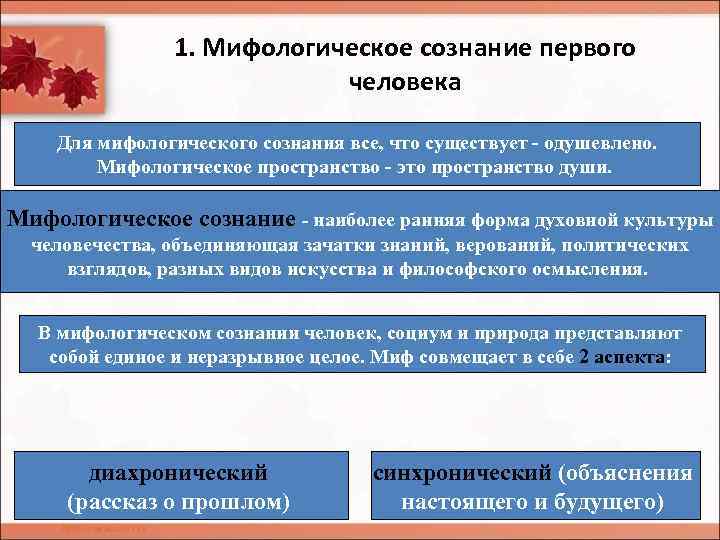 1. Мифологическое сознание первого человека

Для мифологического сознания все, что существует - одушевлено. Мифологическое пространство - это пространство души.

Мифологическое сознание - наиболее ранняя форма духовной культуры человечества, объединяющая зачатки знаний, верований, политических взглядов, разных видов искусства и философского осмысления.

В мифологическом сознании человек, социум и природа представляют собой единое и неразрывное целое. Миф совмещает в себе 2 аспекта:

диахронический (рассказ о прошлом)

синхронический (объяснения настоящего и будущего)